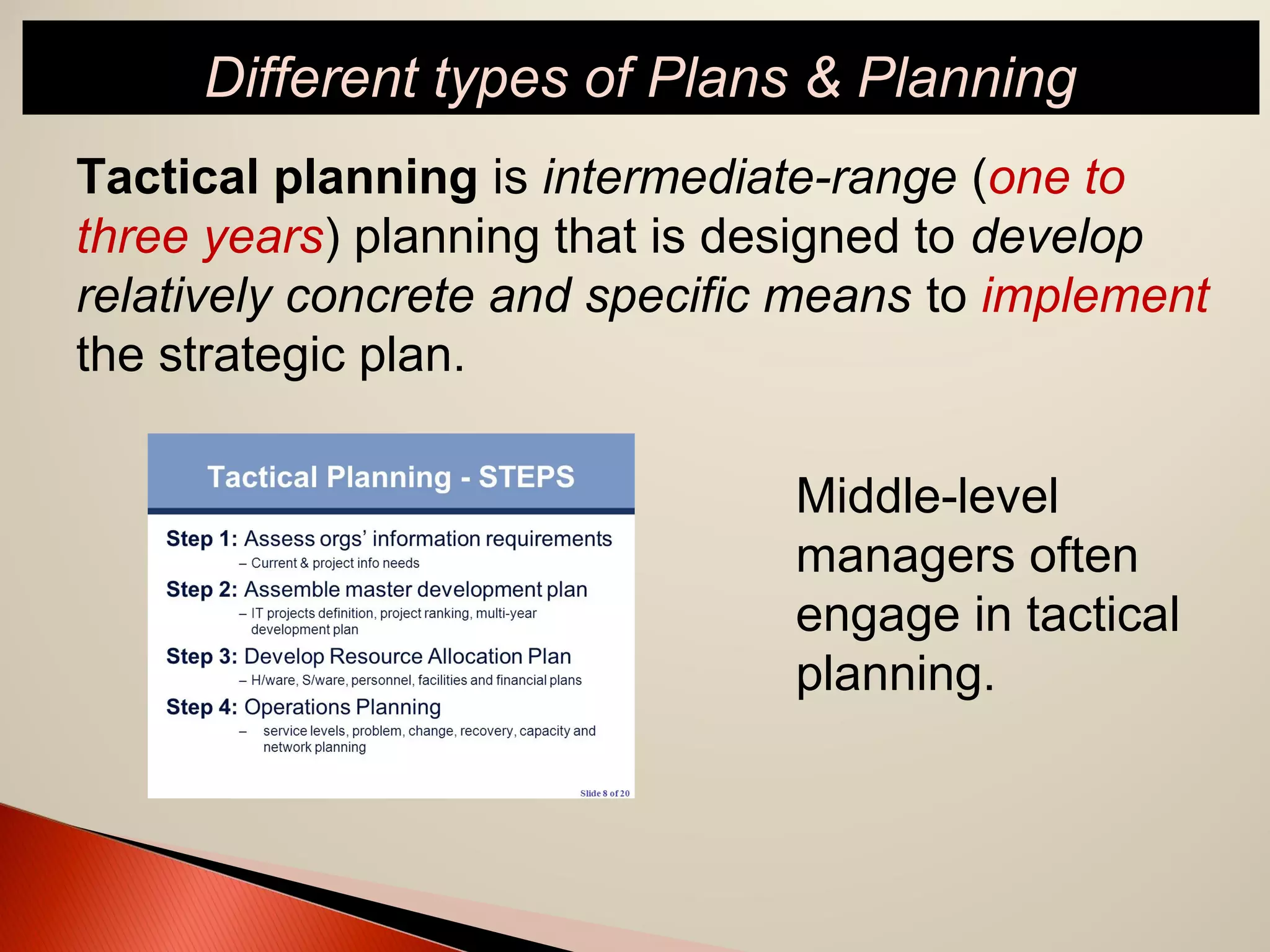 Different types of Plans & Planning

Tactical planning is intermediate-range (one to three years) planning that is designed to develop relatively concrete and specific means to implement the strategic plan.

Tactical Planning - STEPS

Step 1: Assess orgs' information requirements
– Current & project info needs

Step 2: Assemble master development plan
– IT projects definition, project ranking, multi-year development plan

Step 3: Develop Resource Allocation Plan
– H/ware, S/ware, personnel, facilities and financial plans

Step 4: Operations Planning
– service levels, problem, change, recovery, capacity and network planning

Slide 8 of 20

Middle-level managers often engage in tactical planning.